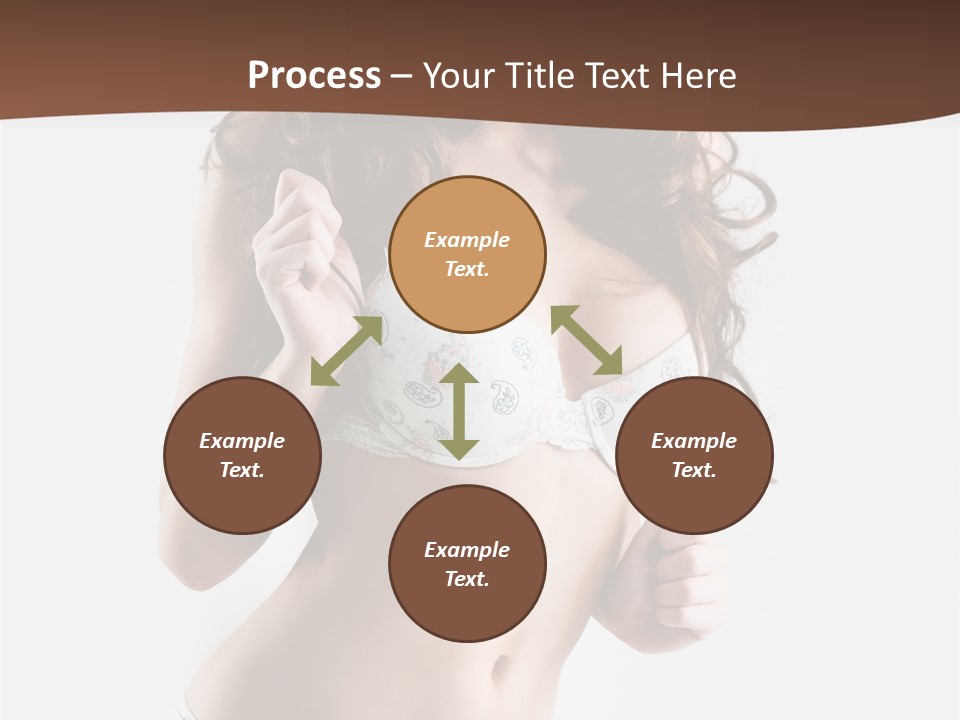 Process – Your Title Text Here

Example Text.

Example Text.

Example Text.

Example Text.